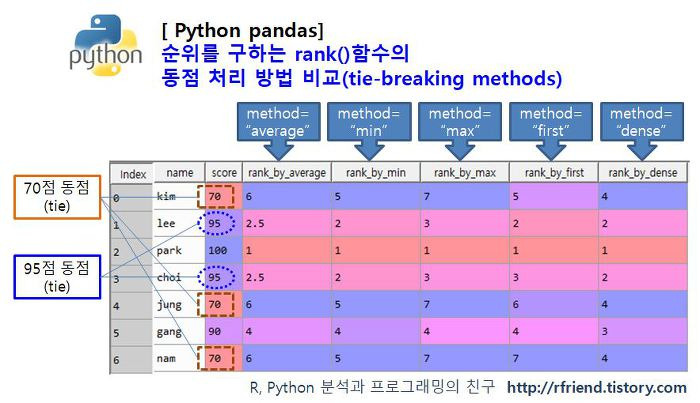 python

[ Python pandas]
순위를 구하는 rank()함수의
동점 처리 방법 비교(tie-breaking methods)

method= "average"
method= "min"
method= "max"
method= "first"
method= "dense"

70점 동점 (tie)

95점 동점 (tie)

| Index | name | score | rank_by_average | rank_by_min | rank_by_max | rank_by_first | rank_by_dense |
|---|---|---|---|---|---|---|---|
| 0 | kim | 70 | 6 | 5 | 7 | 5 | 4 |
| 1 | lee | 95 | 2.5 | 2 | 3 | 2 | 2 |
| 2 | park | 100 | 1 | 1 | 1 | 1 | 1 |
| 3 | choi | 95 | 2.5 | 2 | 3 | 3 | 2 |
| 4 | jung | 70 | 6 | 5 | 7 | 6 | 4 |
| 5 | gang | 90 | 4 | 4 | 4 | 4 | 3 |
| 6 | nam | 70 | 6 | 5 | 7 | 7 | 4 |

R, Python 분석과 프로그래밍의 친구 http://rfriend.tistory.com